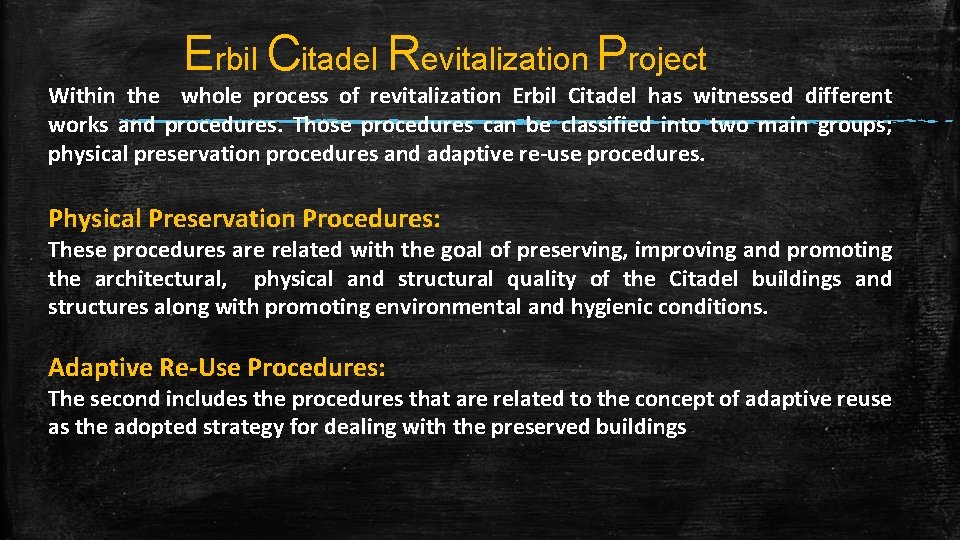 Erbil Citadel Revitalization Project

Within the whole process of revitalization Erbil Citadel has witnessed different works and procedures. Those procedures can be classified into two main groups; physical preservation procedures and adaptive re-use procedures.

Physical Preservation Procedures:

These procedures are related with the goal of preserving, improving and promoting the architectural, physical and structural quality of the Citadel buildings and structures along with promoting environmental and hygienic conditions.

Adaptive Re-Use Procedures:

The second includes the procedures that are related to the concept of adaptive reuse as the adopted strategy for dealing with the preserved buildings